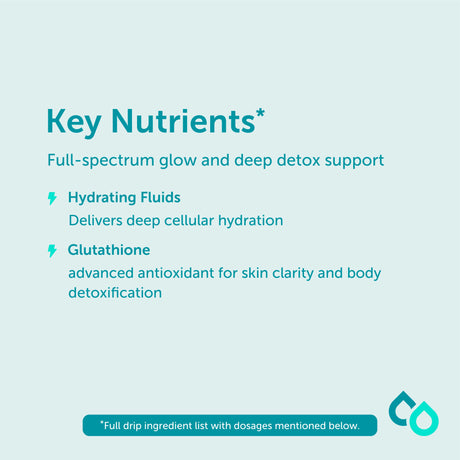 Key Nutrients*

Full-spectrum glow and deep detox support

Hydrating Fluids
Delivers deep cellular hydration

Glutathione
advanced antioxidant for skin clarity and body detoxification

*Full drip ingredient list with dosages mentioned below.